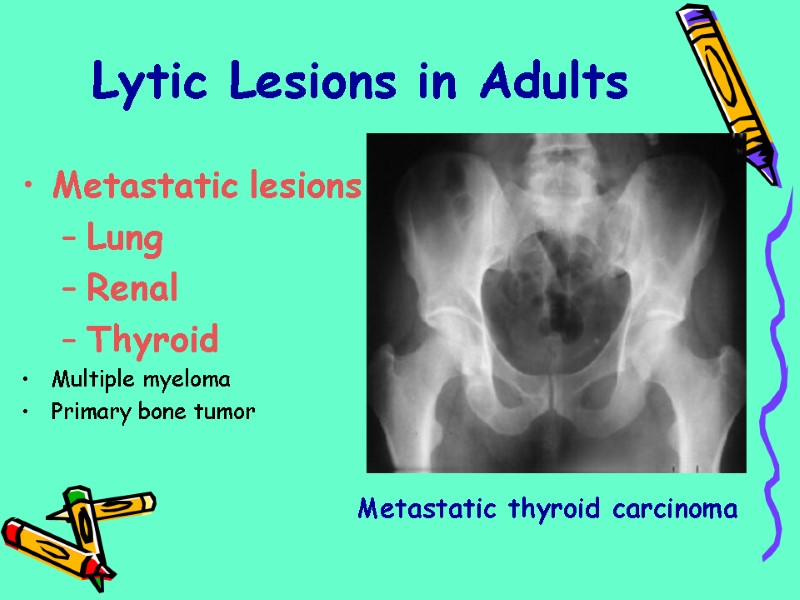 Lytic Lesions in Adults

• Metastatic lesions
– Lung
– Renal
– Thyroid
• Multiple myeloma
• Primary bone tumor

Metastatic thyroid carcinoma